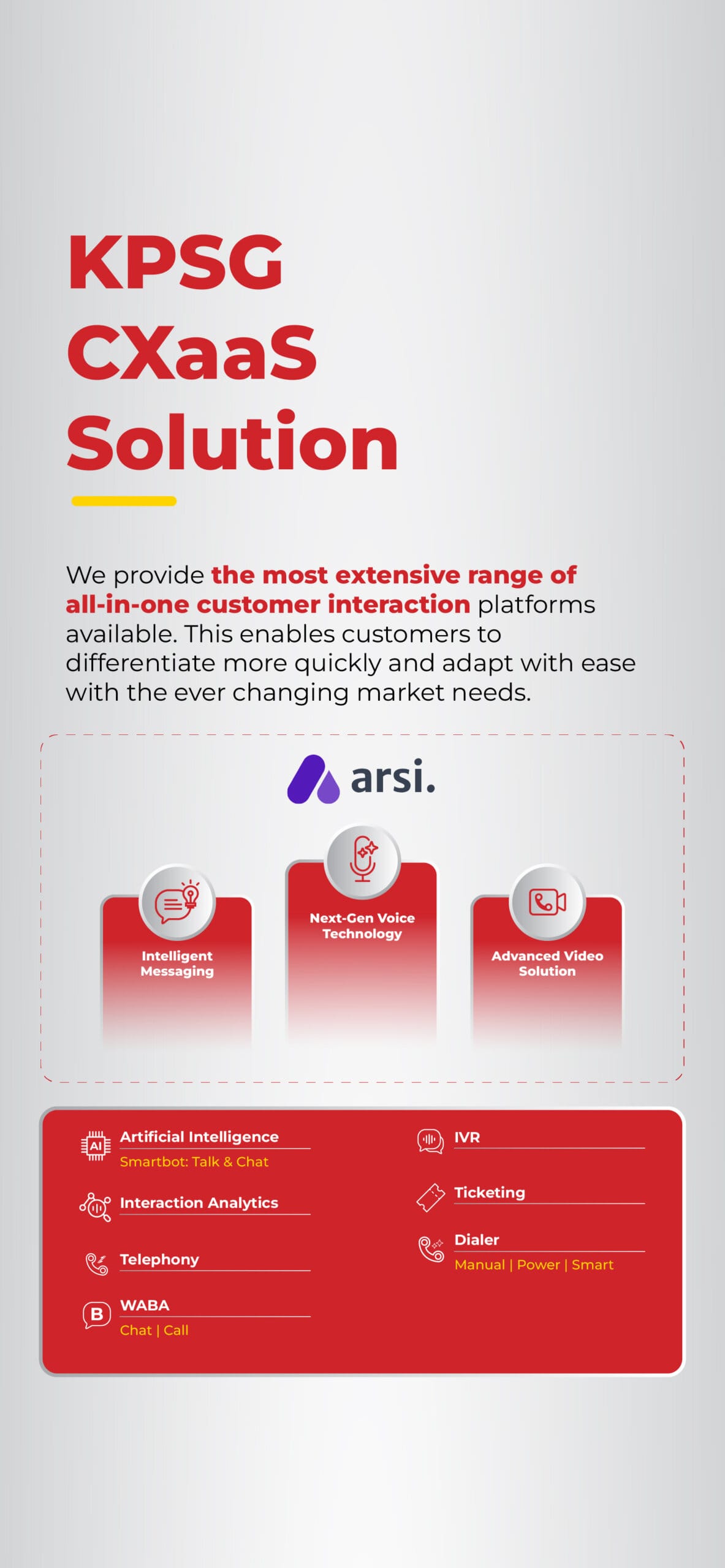 KPSG CXaaS Solution

We provide the most extensive range of all-in-one customer interaction platforms available. This enables customers to differentiate more quickly and adapt with ease with the ever changing market needs.

arsi.

Intelligent Messaging

Next-Gen Voice Technology

Advanced Video Solution

AI

Artificial Intelligence
Smartbot: Talk & Chat

Interaction Analytics

Telephony

B

WABA
Chat | Call

IVR

Ticketing

Dialer
Manual | Power | Smart